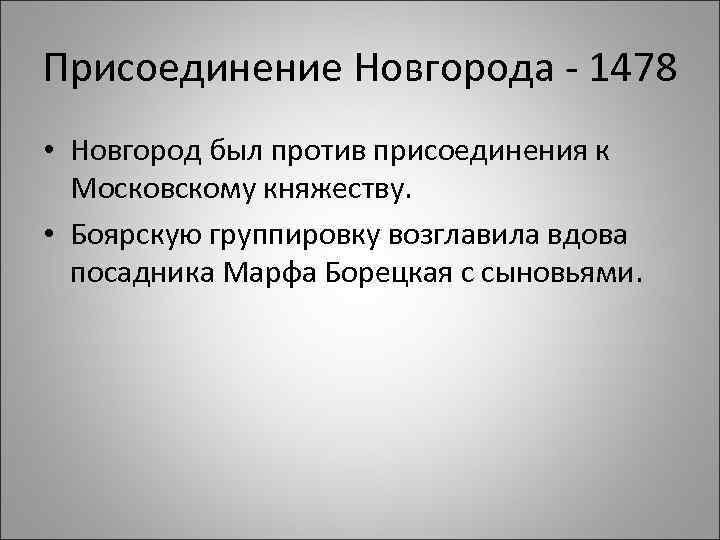 Присоединение Новгорода - 1478

• Новгород был против присоединения к Московскому княжеству.

• Боярскую группировку возглавила вдова посадника Марфа Борецкая с сыновьями.